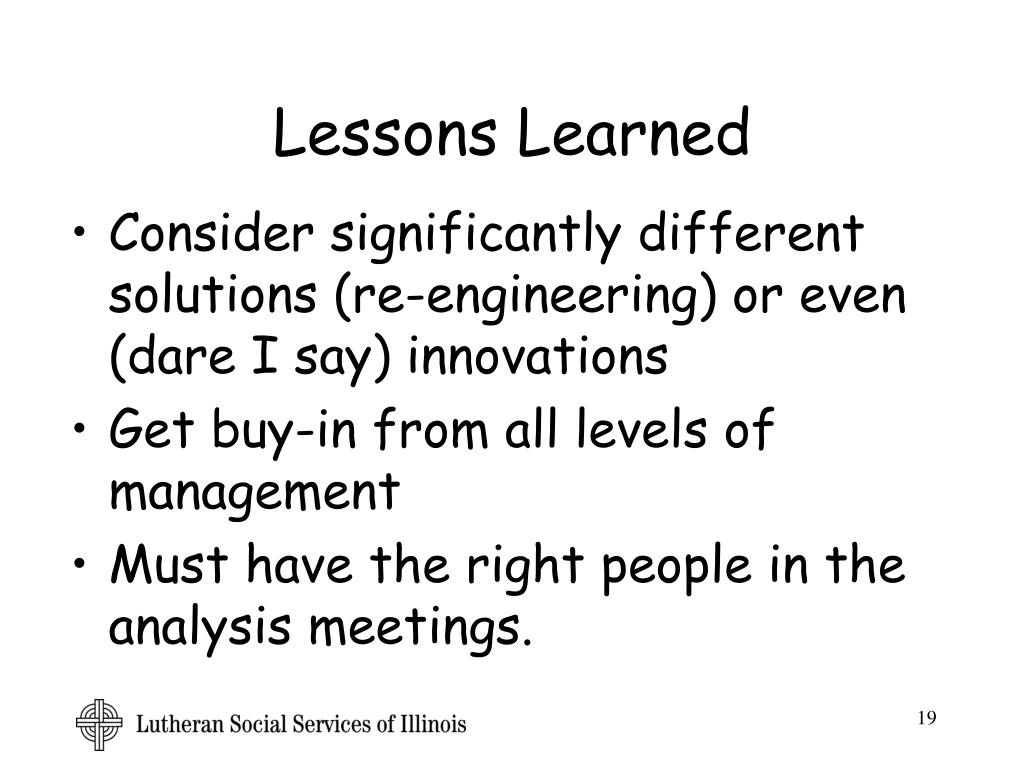 Lessons Learned

• Consider significantly different solutions (re-engineering) or even (dare I say) innovations
• Get buy-in from all levels of management
• Must have the right people in the analysis meetings.

Lutheran Social Services of Illinois

19